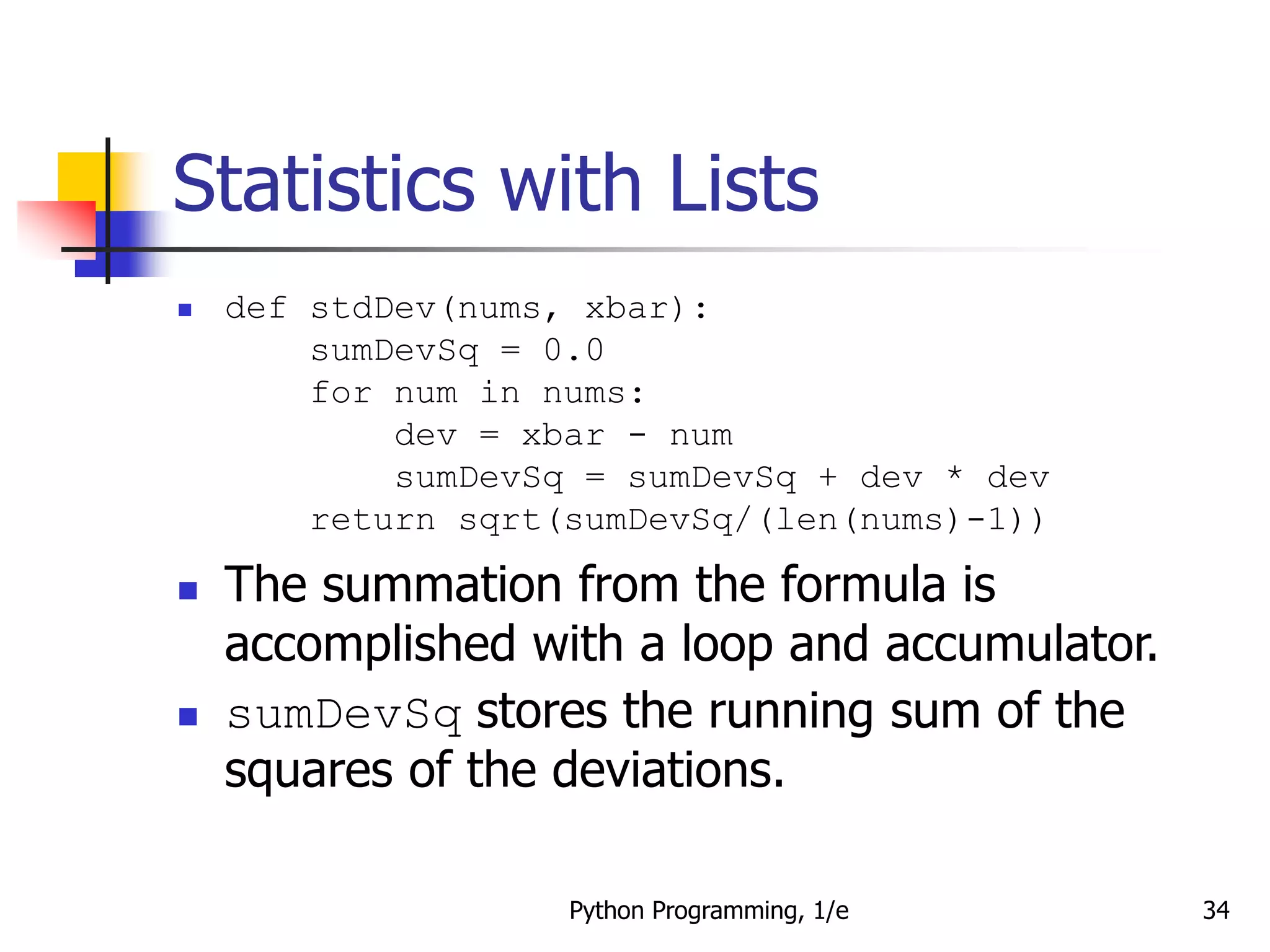 Statistics with Lists

def stdDev(nums, xbar):
    sumDevSq = 0.0
    for num in nums:
        dev = xbar - num
        sumDevSq = sumDevSq + dev * dev
    return sqrt(sumDevSq/(len(nums)-1))

The summation from the formula is accomplished with a loop and accumulator.

sumDevSq stores the running sum of the squares of the deviations.

Python Programming, 1/e

34